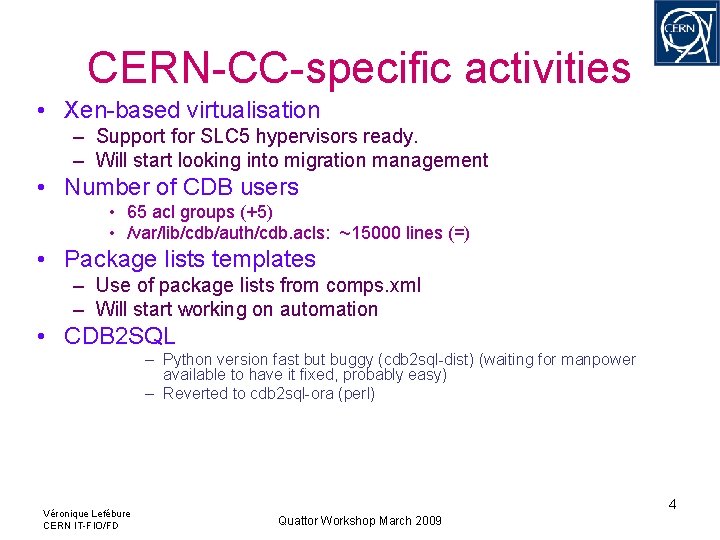 CERN

CERN-CC-specific activities

• Xen-based virtualisation
– Support for SLC5 hypervisors ready.
– Will start looking into migration management
• Number of CDB users
• 65 acl groups (+5)
• /var/lib/cdb/auth/cdb.acls: ~15000 lines (=)
• Package lists templates
– Use of package lists from comps.xml
– Will start working on automation
• CDB2SQL
– Python version fast but buggy (cdb2sql-dist) (waiting for manpower available to have it fixed, probably easy)
– Reverted to cdb2sql-ora (perl)

Véronique Lefébure
CERN IT-FIO/FD

Quattor Workshop March 2009

4